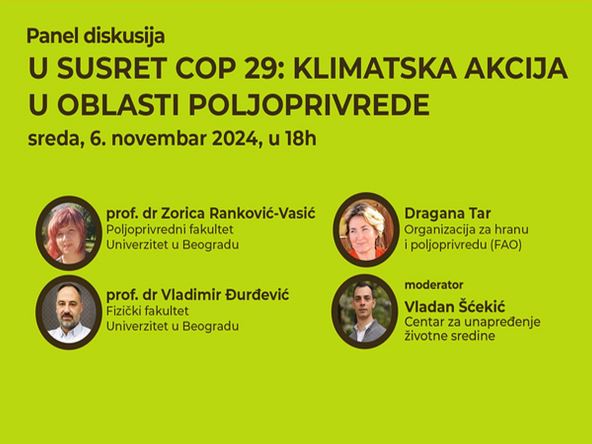 Panel diskusija
U SUSRET COP 29: KLIMATSKA AKCIJA U OBLASTI POLJOPRIVREDE
sreda, 6. novembar 2024, u 18h

prof. dr Zorica Ranković-Vasić
Poljoprivredni fakultet
Univerzitet u Beogradu

prof. dr Vladimir Đurđević
Fizički fakultet
Univerzitet u Beogradu

Dragana Tar
Organizacija za hranu i poljoprivredu (FAO)

moderator
Vladan Šćekić
Centar za unapređenje životne sredine